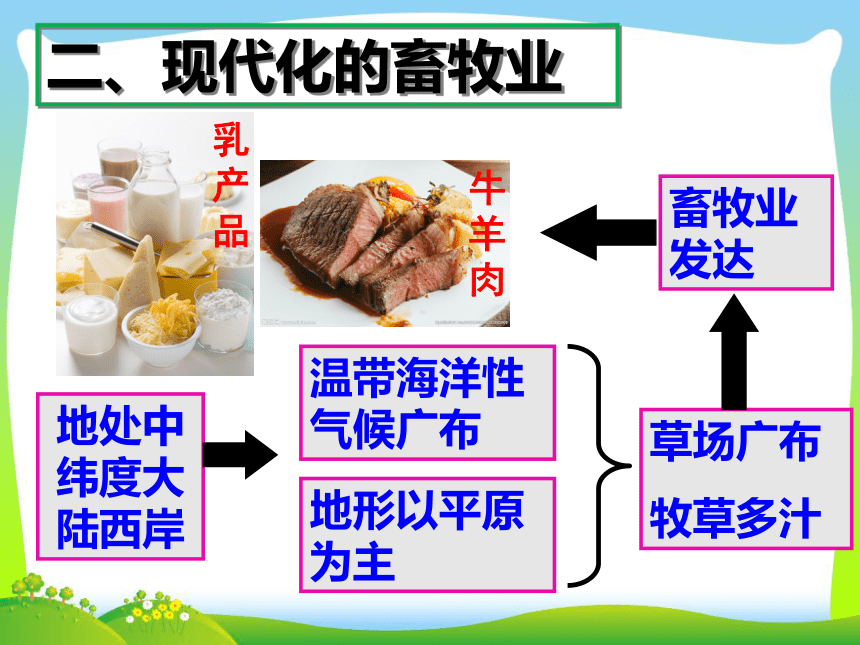 二、现代化的畜牧业

乳产品

牛羊肉

畜牧业发达

地处中纬度大陆西岸

温带海洋性气候广布

地形以平原为主

草场广布

牧草多汁